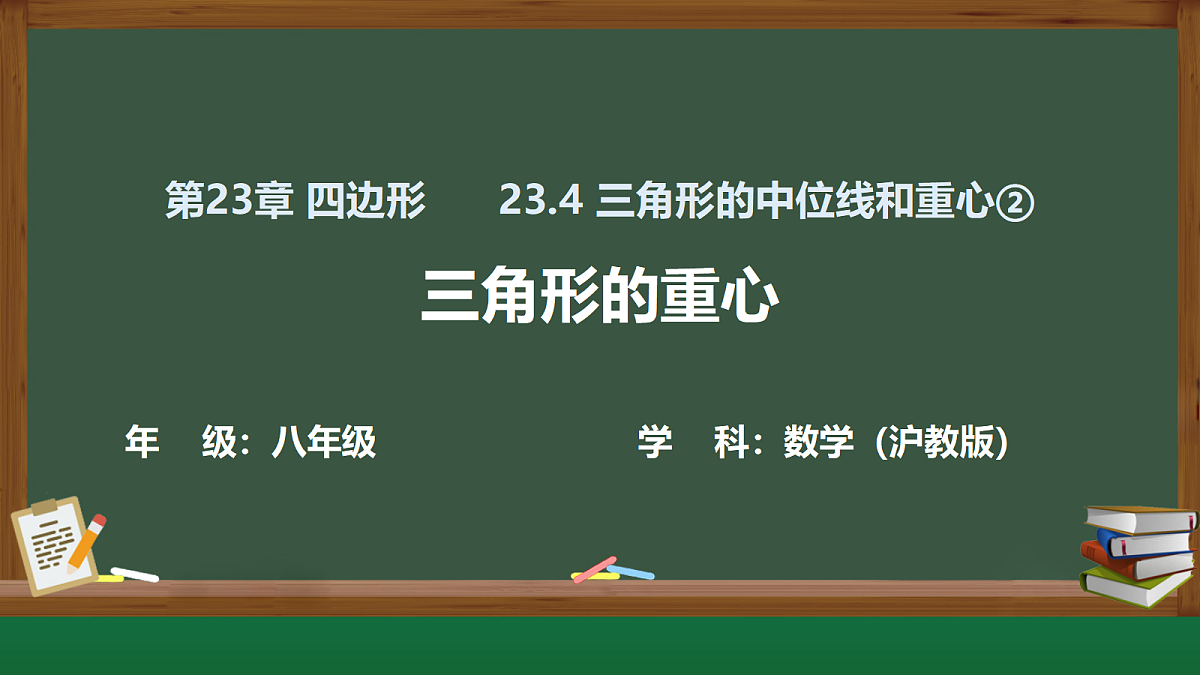 第23章 四边形　　23.4 三角形的中位线和重心②

三角形的重心

年　级：八年级　　　　学　科：数学（沪教版）